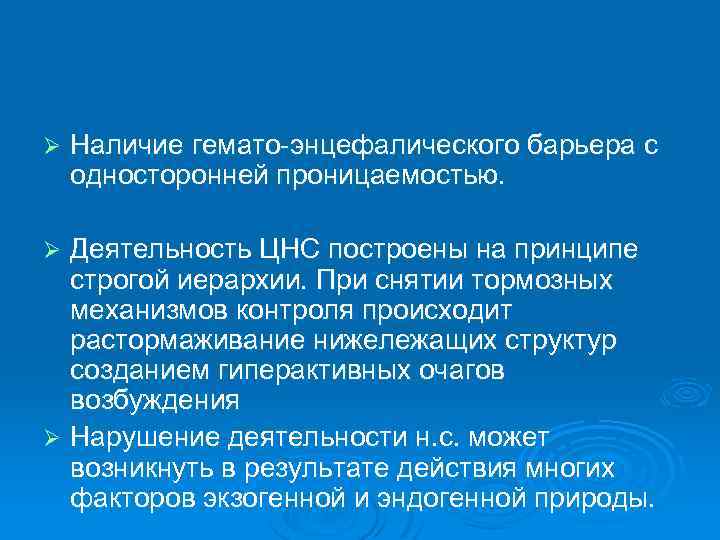 ➢ Наличие гемато-энцефалического барьера с односторонней проницаемостью.

➢ Деятельность ЦНС построены на принципе строгой иерархии. При снятии тормозных механизмов контроля происходит растормаживание нижележащих структур созданием гиперактивных очагов возбуждения

➢ Нарушение деятельности н.с. может возникнуть в результате действия многих факторов экзогенной и эндогенной природы.